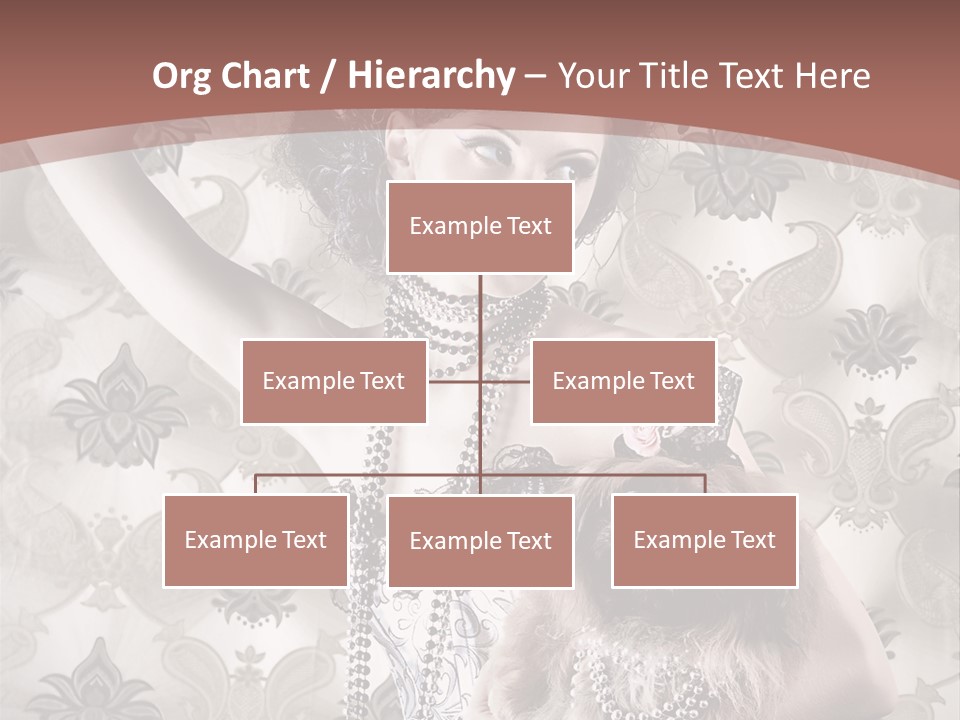 Org Chart / Hierarchy – Your Title Text Here

Example Text

Example Text

Example Text

Example Text

Example Text

Example Text